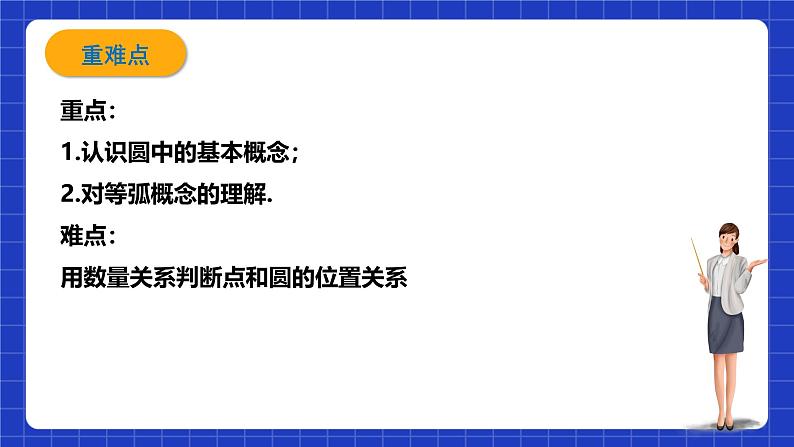 重难点

重点：

1.认识圆中的基本概念；

2.对等弧概念的理解.

难点：

用数量关系判断点和圆的位置关系